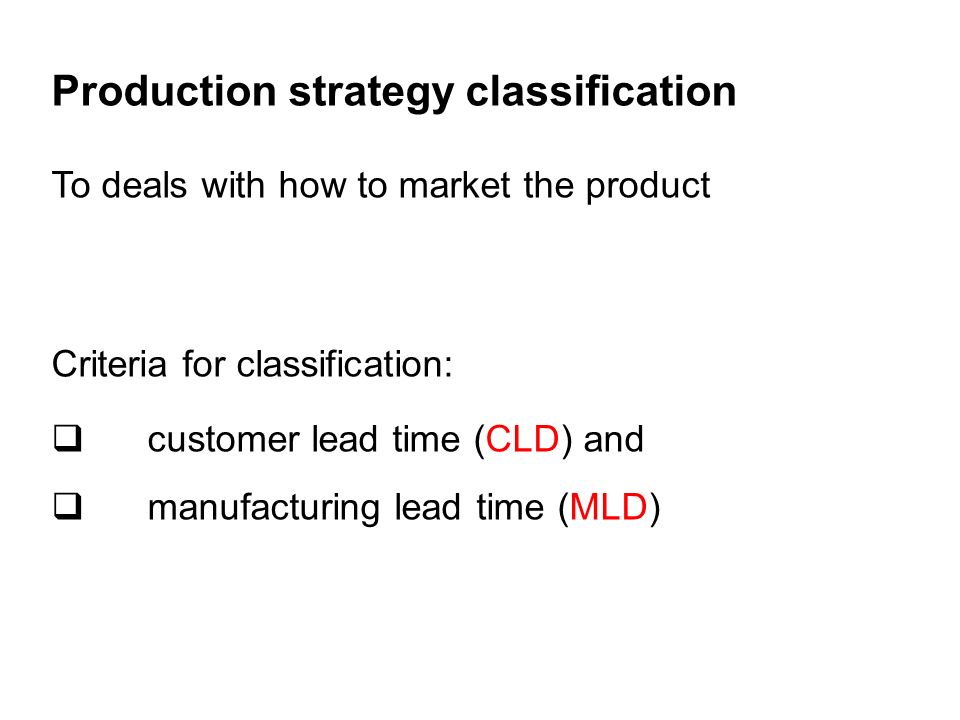 Production strategy classification

To deals with how to market the product

Criteria for classification:

❑ customer lead time (CLD) and

❑ manufacturing lead time (MLD)